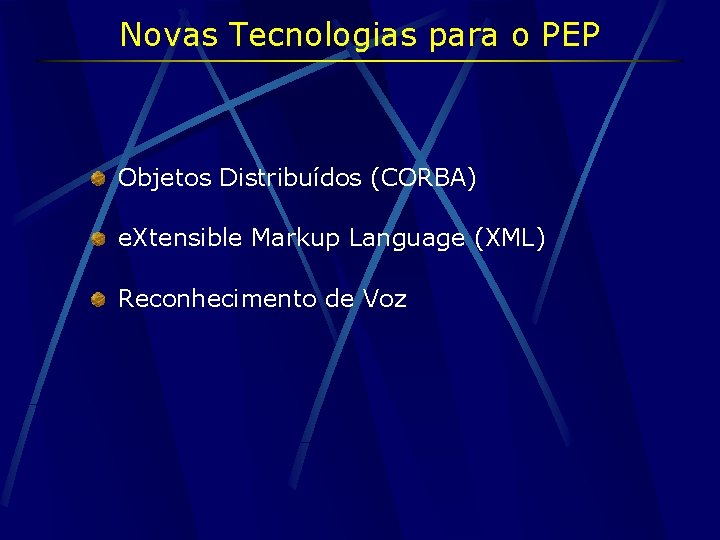 Novas Tecnologias para o PEP

Objetos Distribuídos (CORBA)

eXtensible Markup Language (XML)

Reconhecimento de Voz